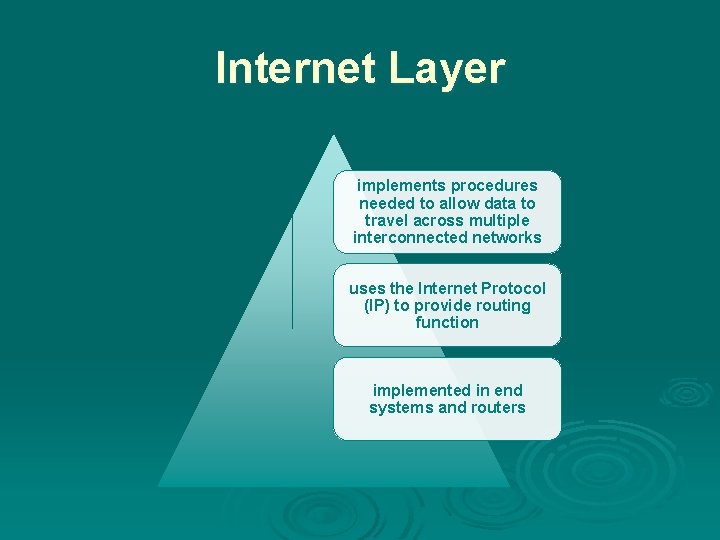 Internet Layer

implements procedures needed to allow data to travel across multiple interconnected networks

uses the Internet Protocol (IP) to provide routing function

implemented in end systems and routers